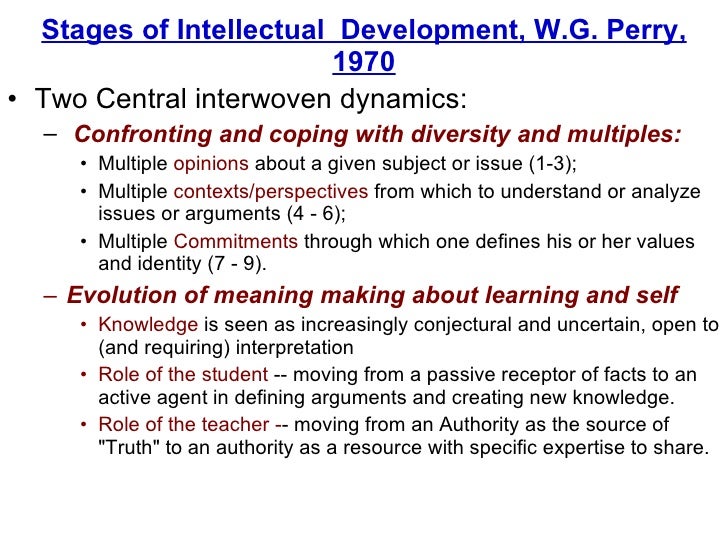 Stages of Intellectual Development, W.G. Perry, 1970

• Two Central interwoven dynamics:

– Confronting and coping with diversity and multiples:

• Multiple opinions about a given subject or issue (1-3);

• Multiple contexts/perspectives from which to understand or analyze issues or arguments (4 - 6);

• Multiple Commitments through which one defines his or her values and identity (7 - 9).

– Evolution of meaning making about learning and self

• Knowledge is seen as increasingly conjectural and uncertain, open to (and requiring) interpretation

• Role of the student -- moving from a passive receptor of facts to an active agent in defining arguments and creating new knowledge.

• Role of the teacher -- moving from an Authority as the source of "Truth" to an authority as a resource with specific expertise to share.